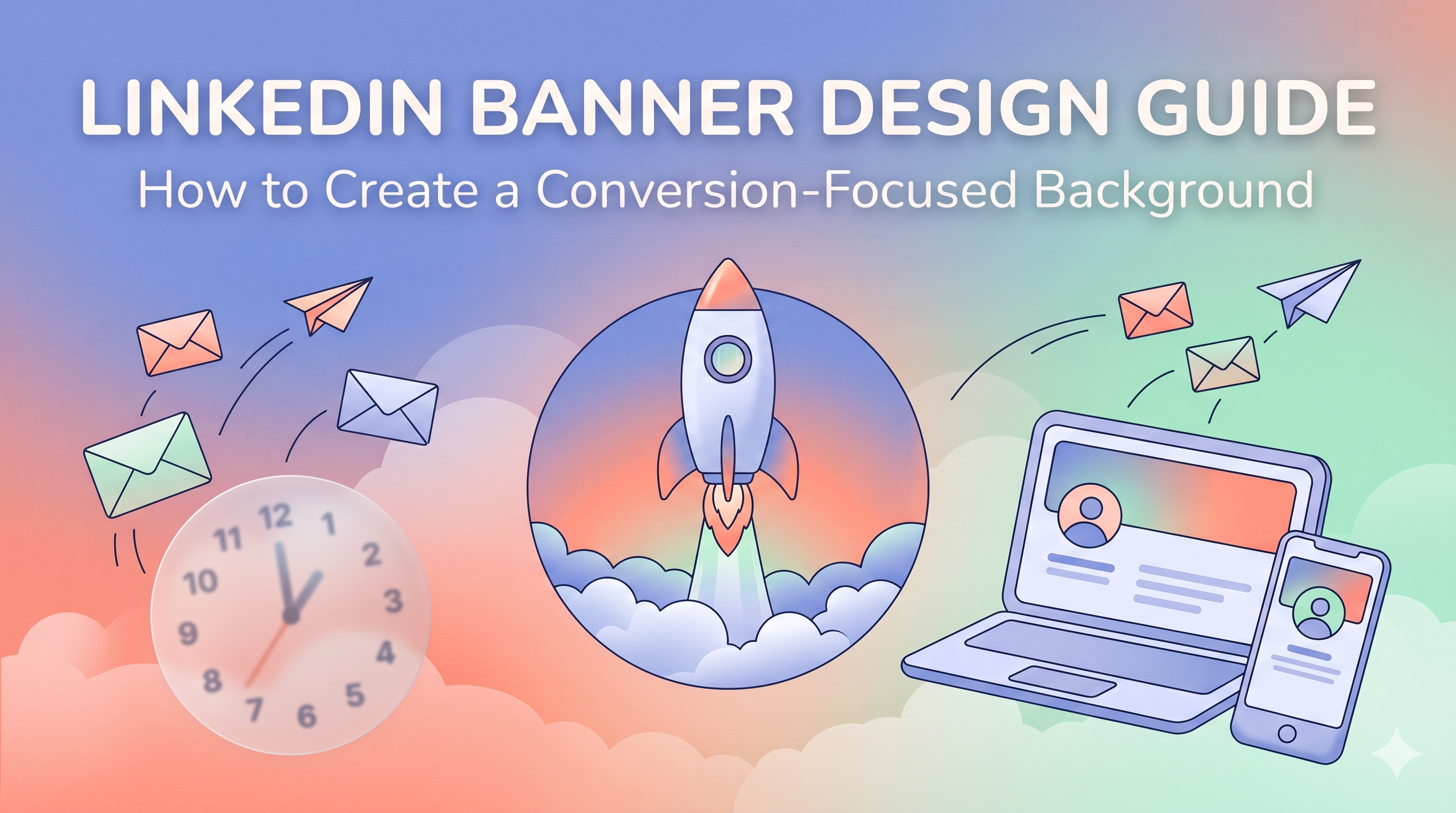 LINKEDIN BANNER DESIGN GUIDE
How to Create a Conversion-Focused Background

12
1
2
3
4
5
6
7
8
9
10
11